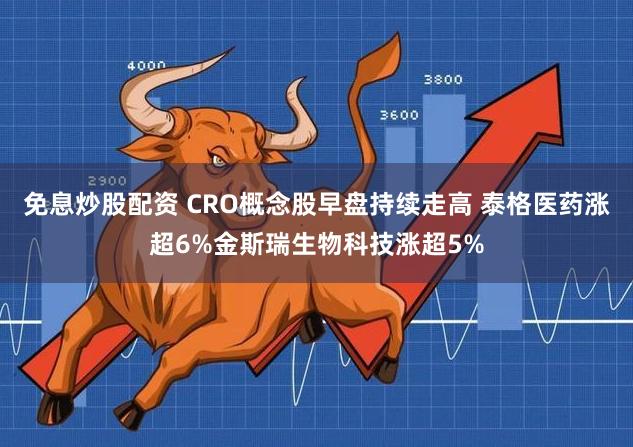 4000

3800

3600

2900

免息炒股配资 CRO概念股早盘持续走高 泰格医药涨超6%金斯瑞生物科技涨超5%